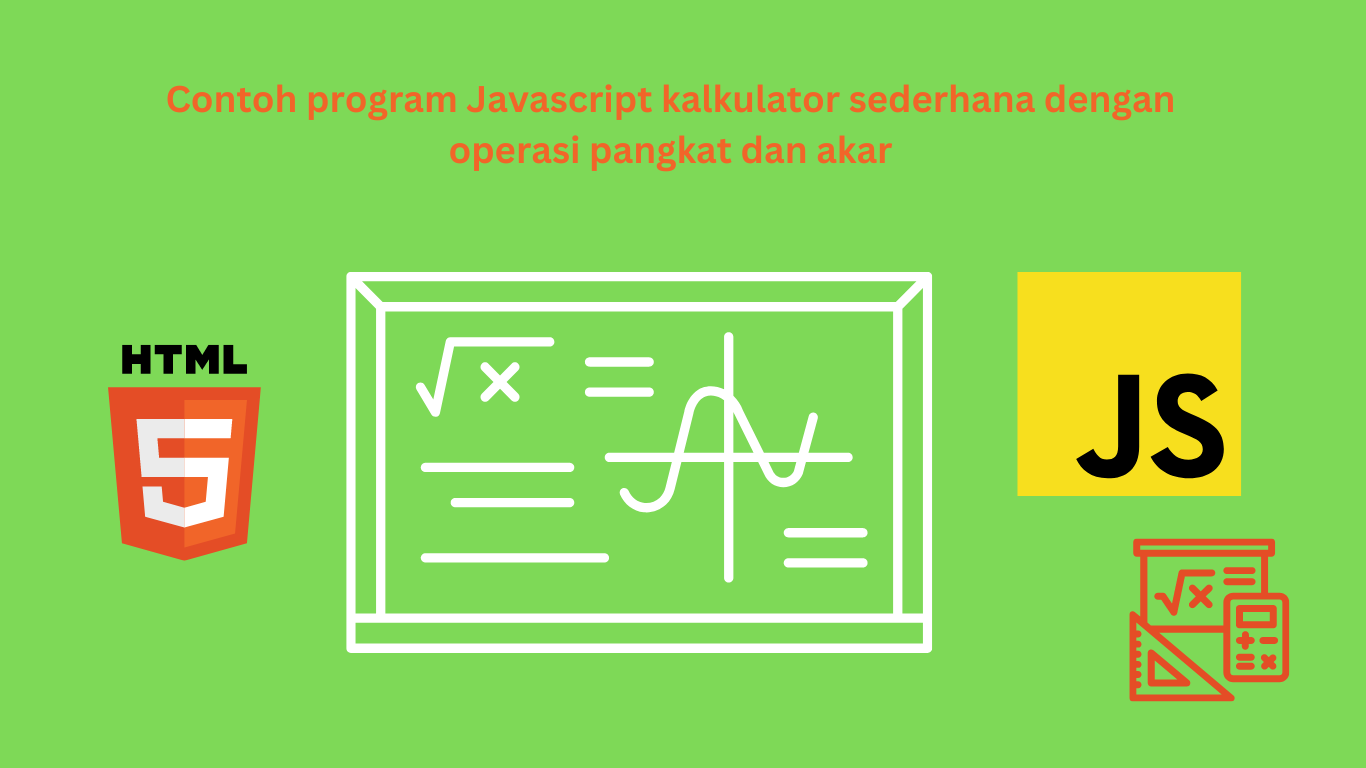 Contoh program Javascript kalkulator sederhana dengan operasi pangkat dan akar

HTML

5

$\sqrt{x}$

JS

$\sqrt{x}$